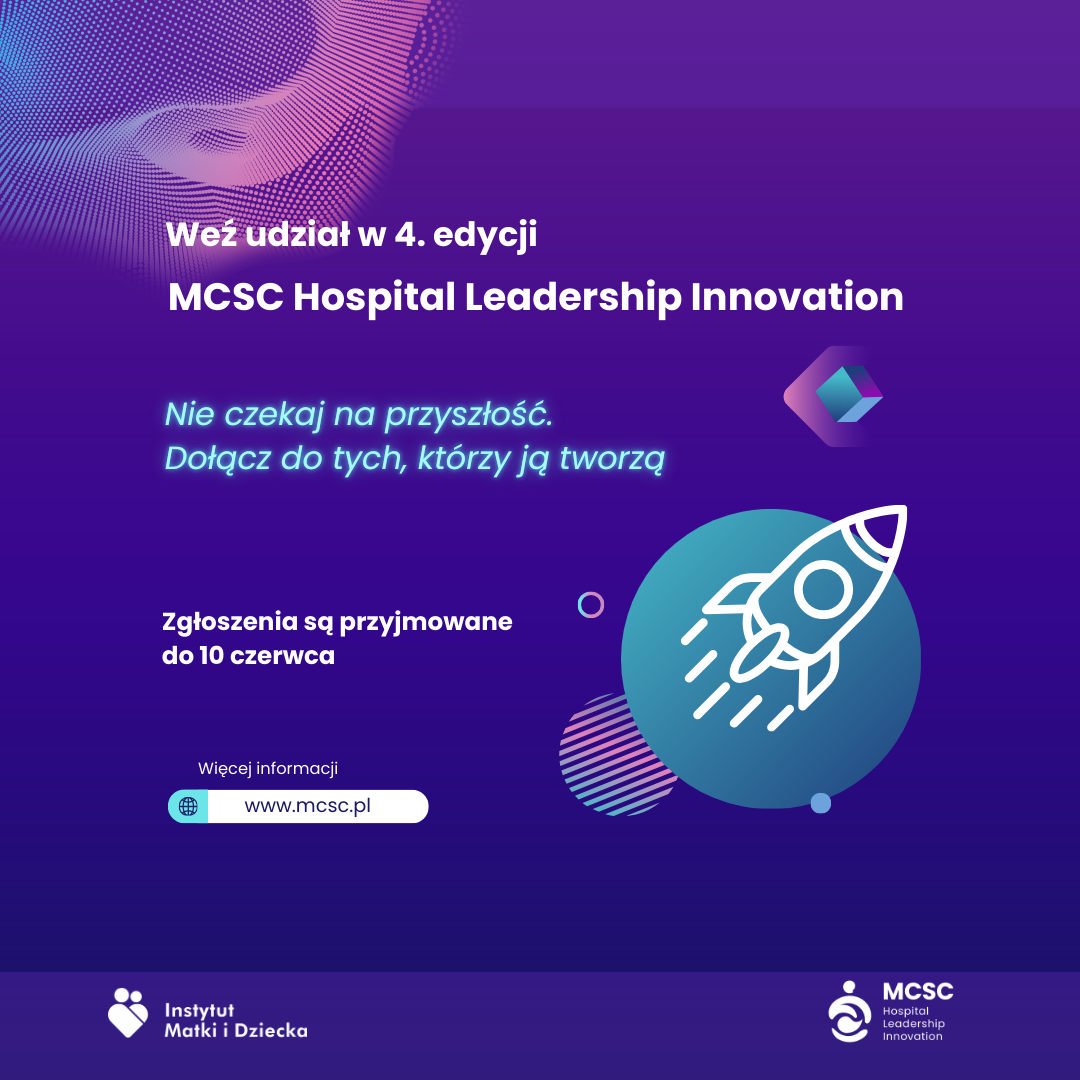 Weź udział w 4. edycji

MCSC Hospital Leadership Innovation

Nie czekaj na przyszłość.
Dołącz do tych, którzy ją tworzą

Zgłoszenia są przyjmowane do 10 czerwca

Więcej informacji

www.mcsc.pl

Instytut Matki i Dziecka

MCSC Hospital Leadership Innovation